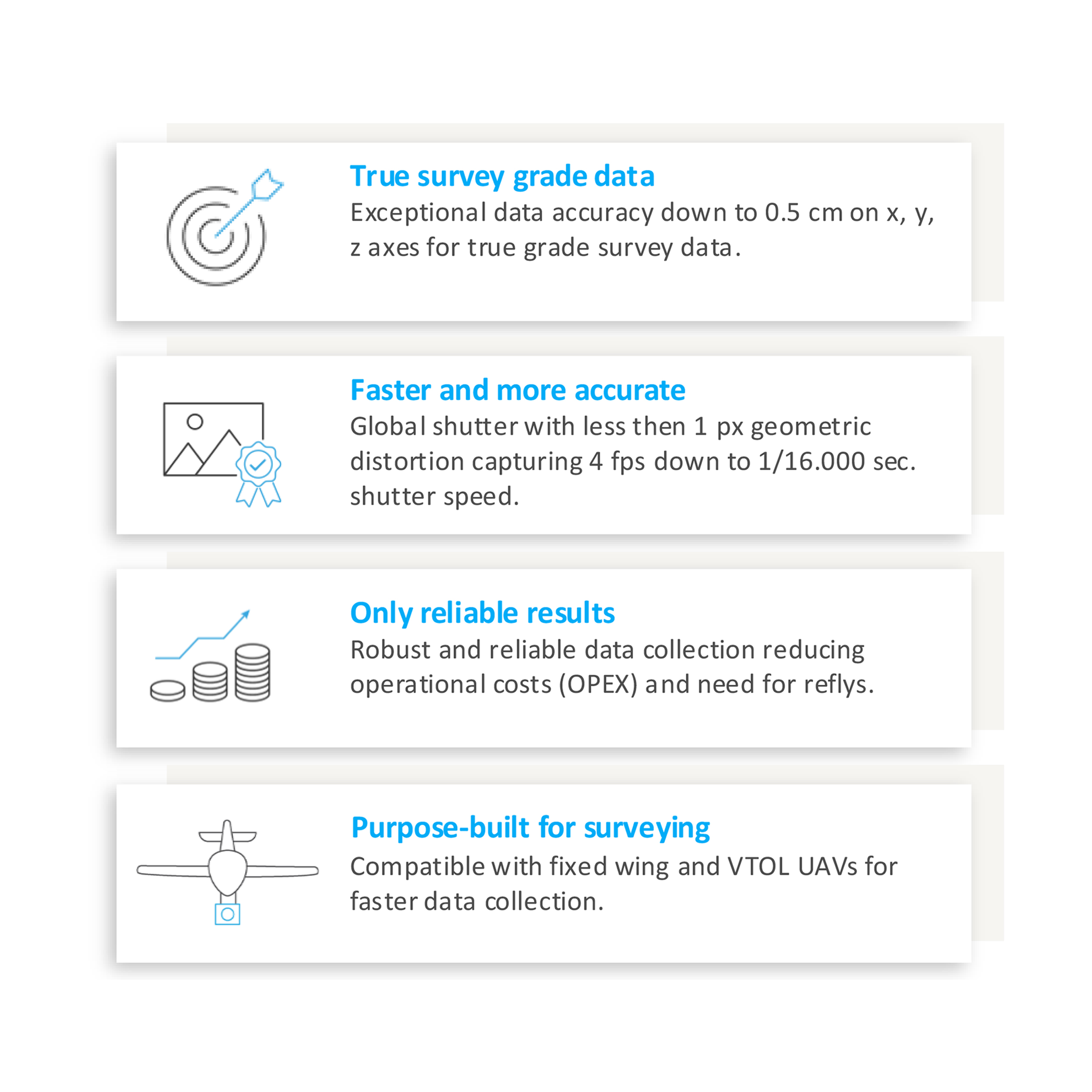 True survey grade data
Exceptional data accuracy down to 0.5 cm on x, y, z axes for true grade survey data.

Faster and more accurate
Global shutter with less then 1 px geometric distortion capturing 4 fps down to 1/16.000 sec. shutter speed.

Only reliable results
Robust and reliable data collection reducing operational costs (OPEX) and need for reflys.

Purpose-built for surveying
Compatible with fixed wing and VTOL UAVs for faster data collection.